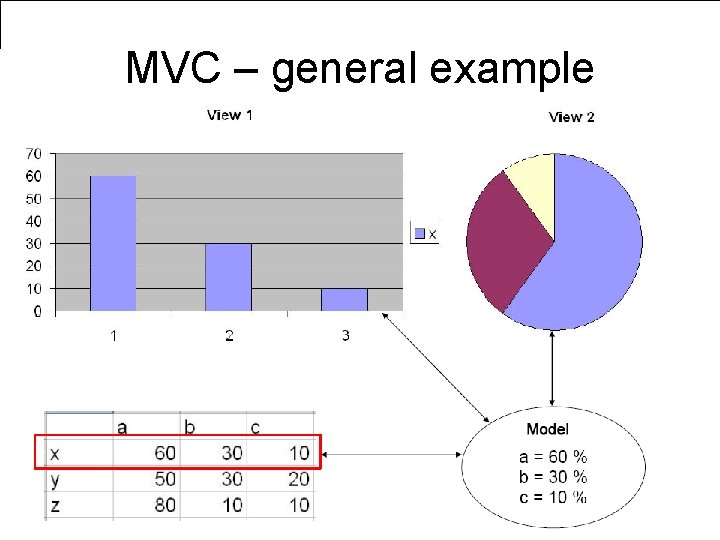 MVC – general example

View 1

70
60
50
40
30
20
10
0

1
2
3

x

View 2

|  | a | b | c |
|---|---|---|---|
| x | 60 | 30 | 10 |
| y | 50 | 30 | 20 |
| z | 80 | 10 | 10 |

Model
a = 60 %
b = 30 %
c = 10 %